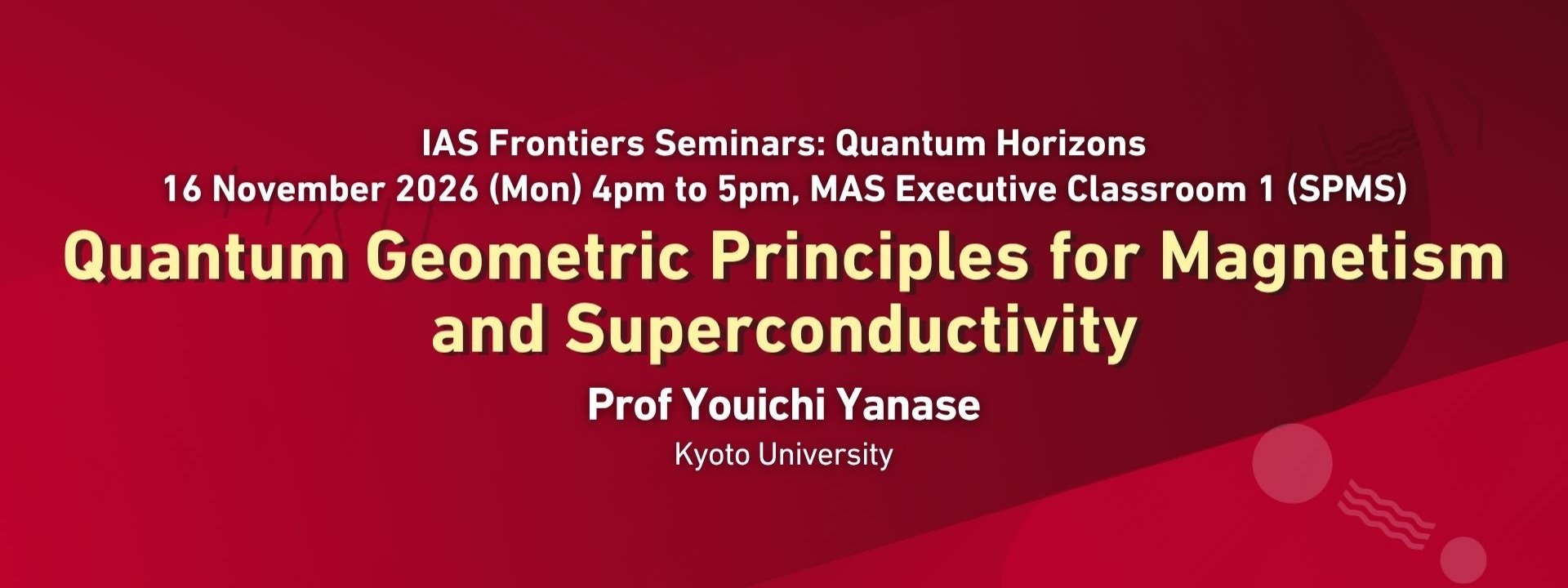 IAS Frontiers Seminars: Quantum Horizons
16 November 2026 (Mon) 4pm to 5pm, MAS Executive Classroom 1 (SPMS)

Quantum Geometric Principles for Magnetism and Superconductivity

Prof Youichi Yanase
Kyoto University